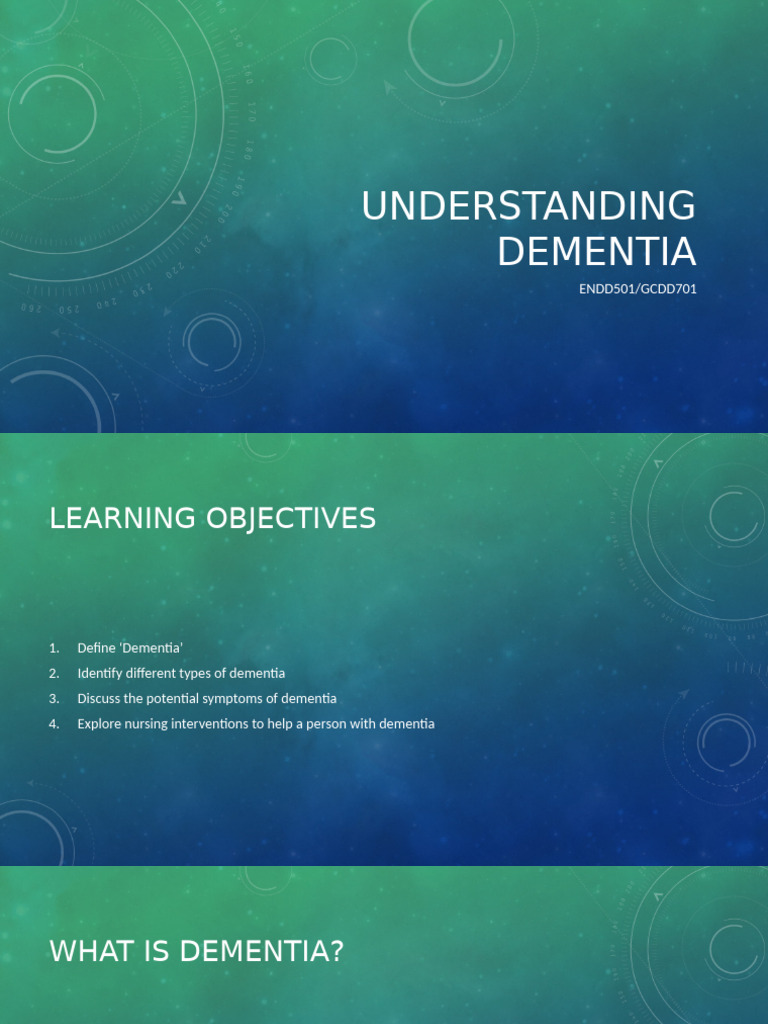 UNDERSTANDING DEMENTIA

ENDD501/GCDD701

LEARNING OBJECTIVES

1. Define 'Dementia'
2. Identify different types of dementia
3. Discuss the potential symptoms of dementia
4. Explore nursing interventions to help a person with dementia

WHAT IS DEMENTIA?